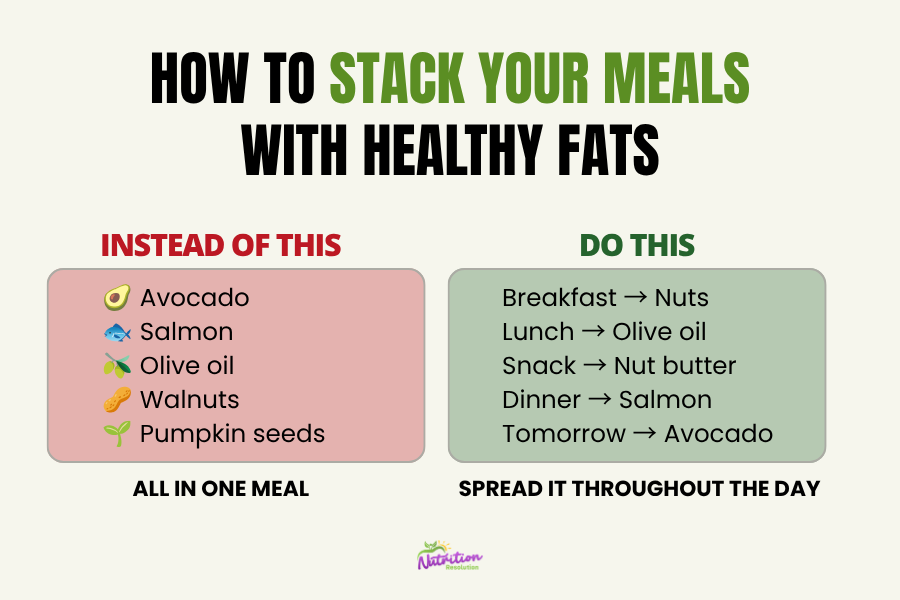 HOW TO STACK YOUR MEALS WITH HEALTHY FATS

INSTEAD OF THIS

🥑 Avocado
🐟 Salmon
🫒 Olive oil
🥜 Walnuts
🌱 Pumpkin seeds

ALL IN ONE MEAL

DO THIS

Breakfast → Nuts
Lunch → Olive oil
Snack → Nut butter
Dinner → Salmon
Tomorrow → Avocado

SPREAD IT THROUGHOUT THE DAY

Nutrition Resolution